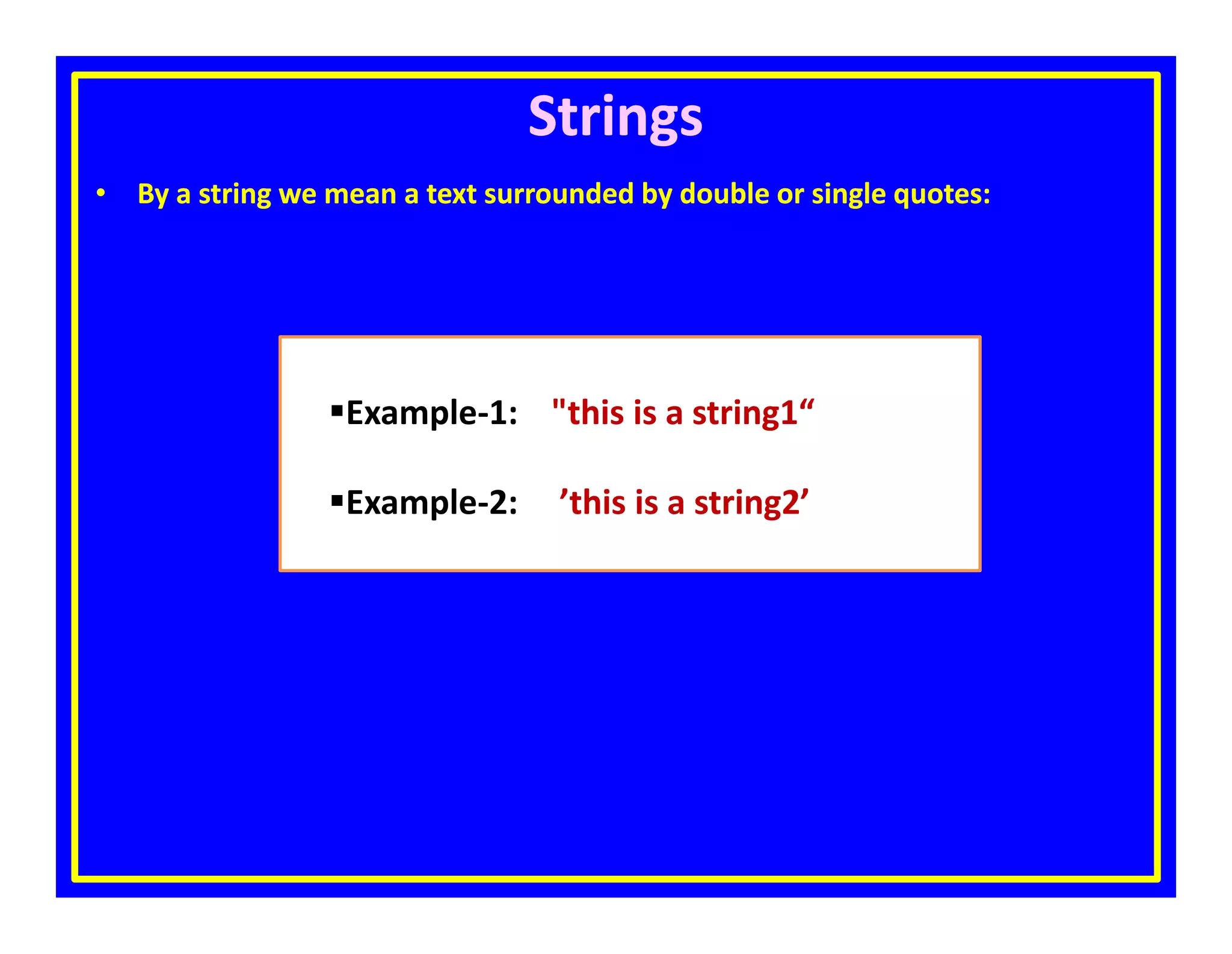 Strings

• By a string we mean a text surrounded by double or single quotes:

▪Example-1: "this is a string1“

▪Example-2: ’this is a string2’